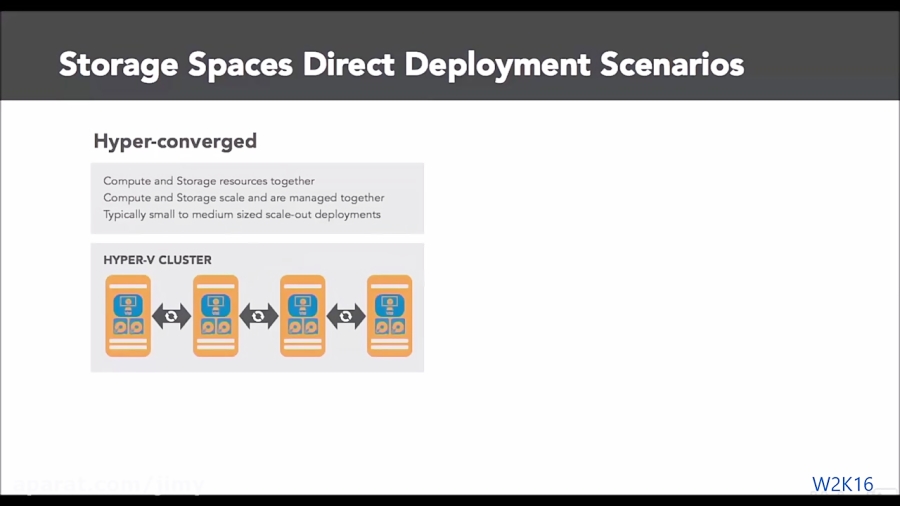 Storage Spaces Direct Deployment Scenarios

Hyper-converged

Compute and Storage resources together
Compute and Storage scale and are managed together
Typically small to medium sized scale-out deployments

HYPER-V CLUSTER

aparat.com/jimy

W2K16